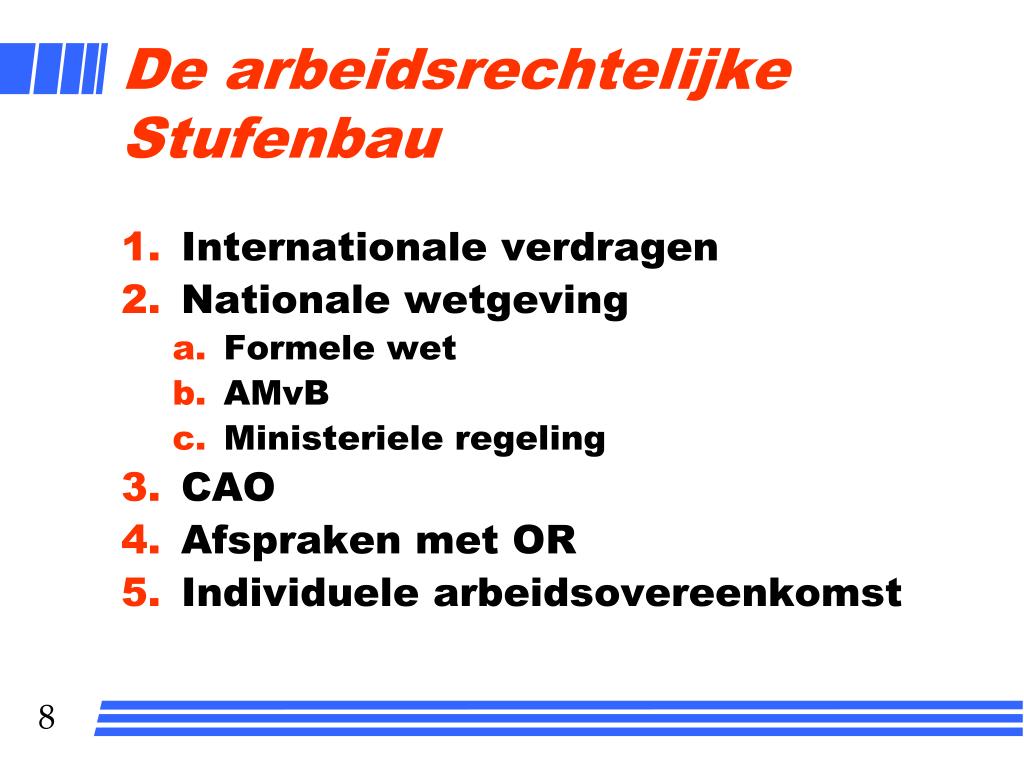 De arbeidsrechtelijke Stufenbau

1. Internationale verdragen
2. Nationale wetgeving
   a. Formele wet
   b. AMvB
   c. Ministeriele regeling
3. CAO
4. Afspraken met OR
5. Individuele arbeidsovereenkomst

8